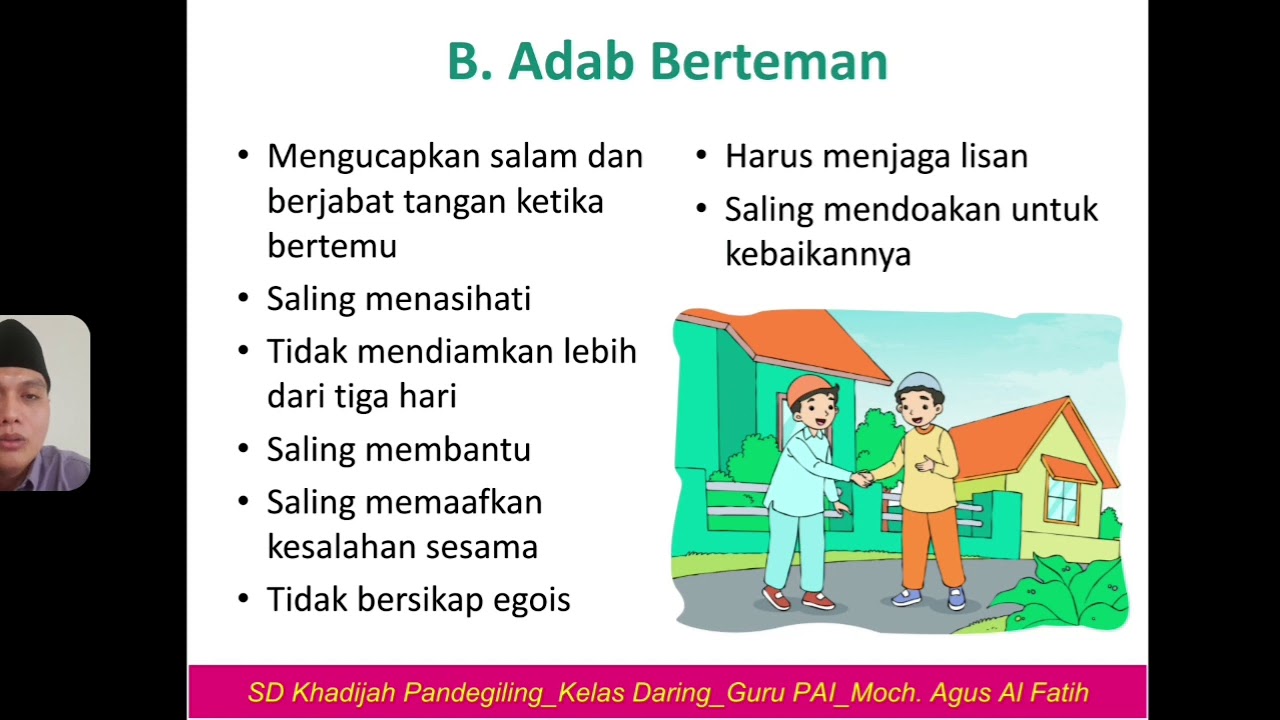 B. Adab Berteman

• Mengucapkan salam dan berjabat tangan ketika bertemu
• Saling menasihati
• Tidak mendiamkan lebih dari tiga hari
• Saling membantu
• Saling memaafkan kesalahan sesama
• Tidak bersikap egois

• Harus menjaga lisan
• Saling mendoakan untuk kebaikannya

SD Khadijah Pandegiling_Kelas Daring_Guru PAI_Moch. Agus Al Fatih